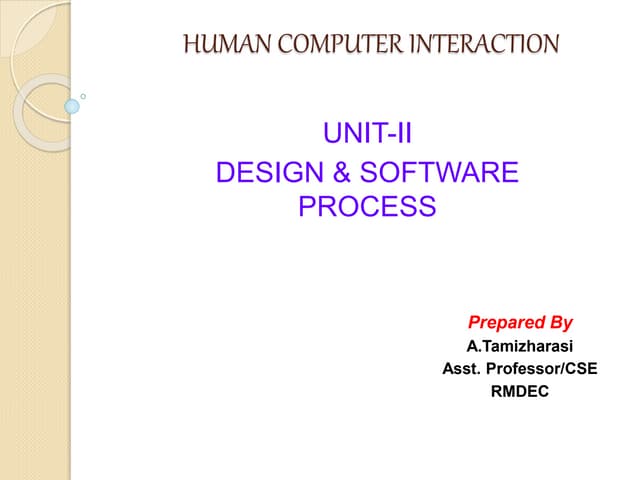 HUMAN COMPUTER INTERACTION

UNIT-II
DESIGN & SOFTWARE PROCESS

Prepared By
A.Tamizharasi
Asst. Professor/CSE
RMDEC